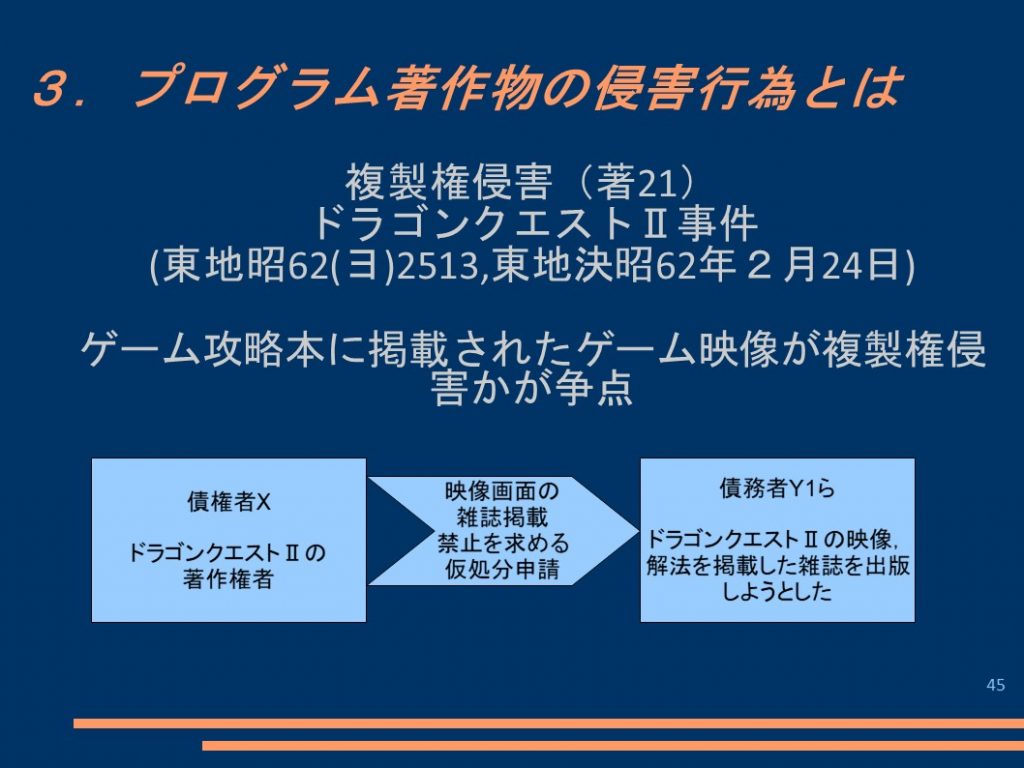 ３．プログラム著作物の侵害行為とは

複製権侵害（著21）
ドラゴンクエストⅡ事件
(東地昭62(ヨ)2513,東地決昭62年２月24日)

ゲーム攻略本に掲載されたゲーム映像が複製権侵害かが争点

債権者X

ドラゴンクエストⅡの著作権者

映像画面の雑誌掲載禁止を求める仮処分申請

債務者Y1ら

ドラゴンクエストⅡの映像,解法を掲載した雑誌を出版しようとした

45